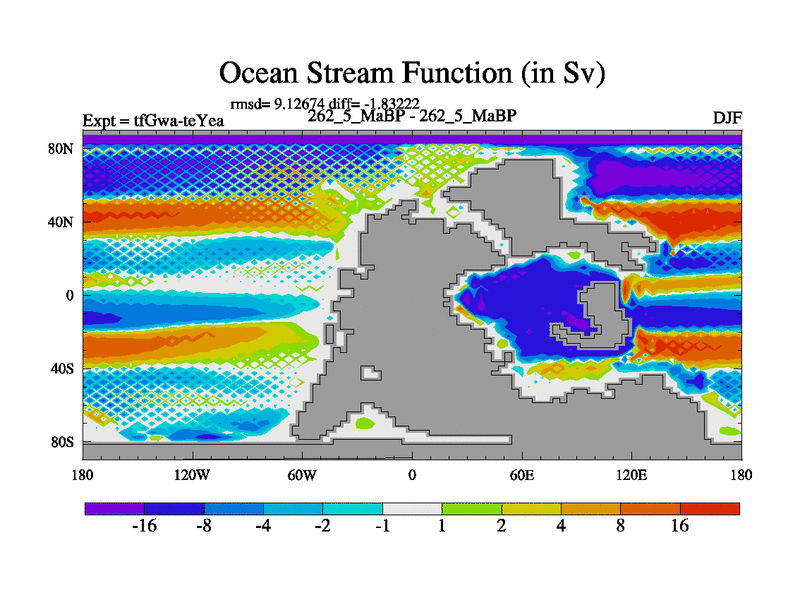 Ocean Stream Function (in Sv)

rmsd= 9.12674 diff= -1.83222

Expt = tfGwa-teYea

262_5_MaBP - 262_5_MaBP

DJF

80N

40N

0

40S

80S

180

120W

60W

0

60E

120E

180

-16

-8

-4

-2

-1

1

2

4

8

16